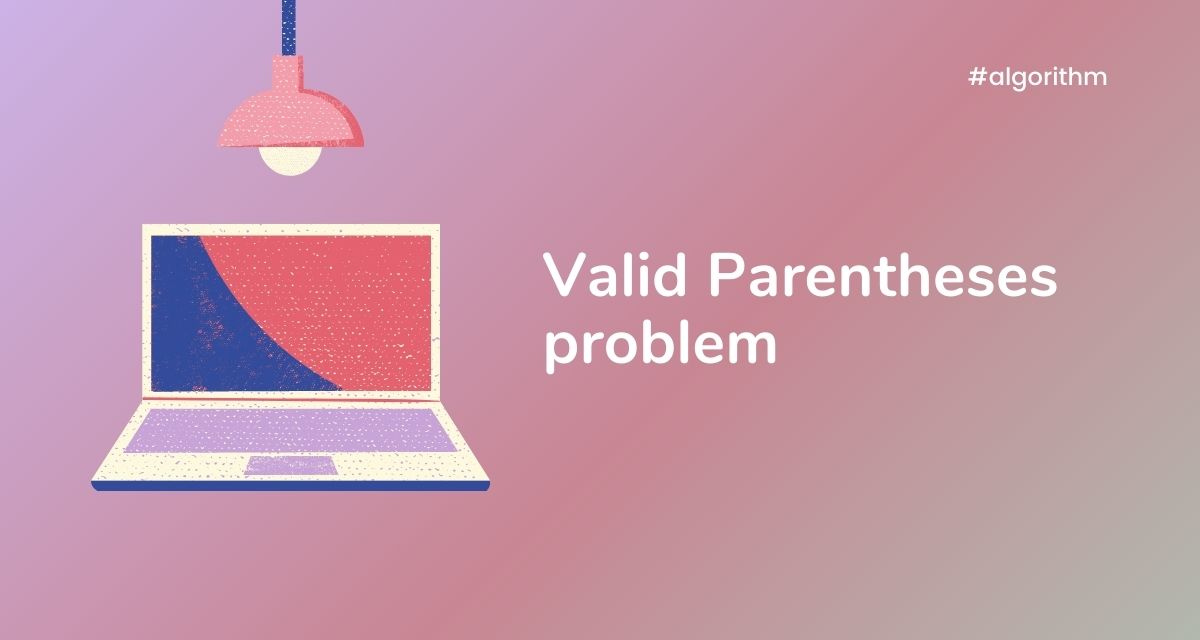 #algorithm

Valid Parentheses problem